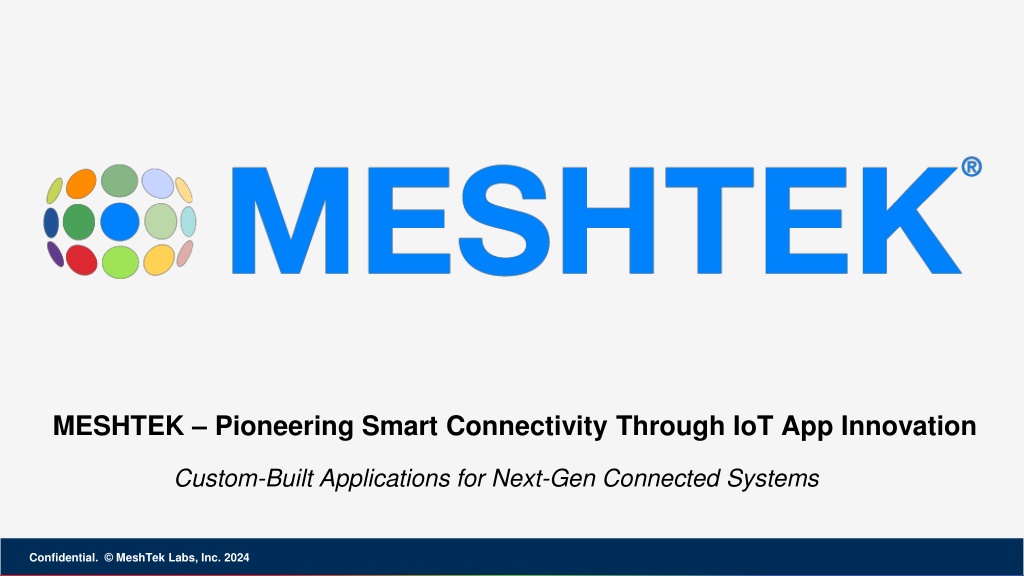 MESHTEK®

MESHTEK – Pioneering Smart Connectivity Through IoT App Innovation

Custom-Built Applications for Next-Gen Connected Systems

Confidential. © MeshTek Labs, Inc. 2024